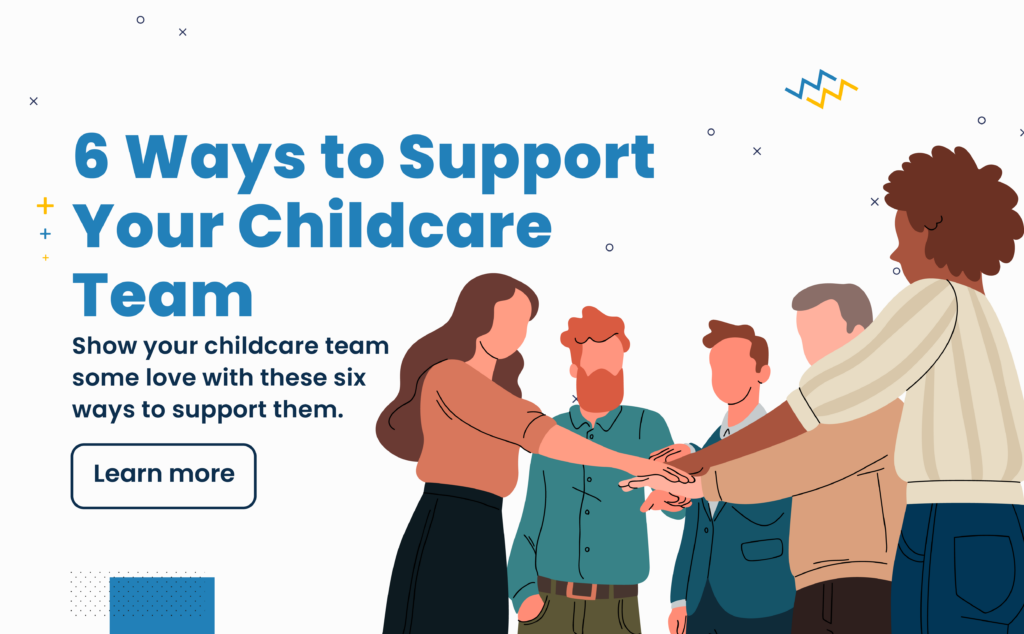 6 Ways to Support Your Childcare Team

Show your childcare team some love with these six ways to support them.

Learn more